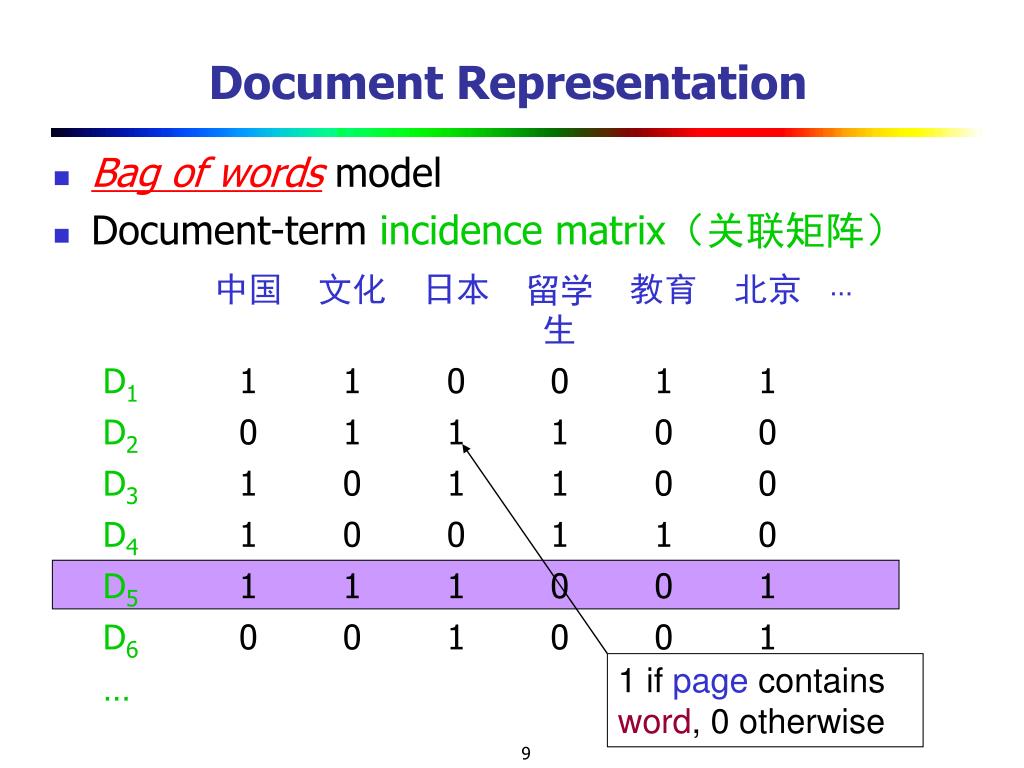 Document Representation

- Bag of words model
- Document-term incidence matrix（关联矩阵）

| | 中国 | 文化 | 日本 | 留学生 | 教育 | 北京 | … |
|---|---|---|---|---|---|---|---|
| $D_1$ | 1 | 1 | 0 | 0 | 1 | 1 | |
| $D_2$ | 0 | 1 | 1 | 1 | 0 | 0 | |
| $D_3$ | 1 | 0 | 1 | 1 | 0 | 0 | |
| $D_4$ | 1 | 0 | 0 | 1 | 1 | 0 | |
| $D_5$ | 1 | 1 | 1 | 0 | 0 | 1 | |
| $D_6$ | 0 | 0 | 1 | 0 | 0 | 1 | |
| … | | | | | | | |

1 if page contains word, 0 otherwise

9